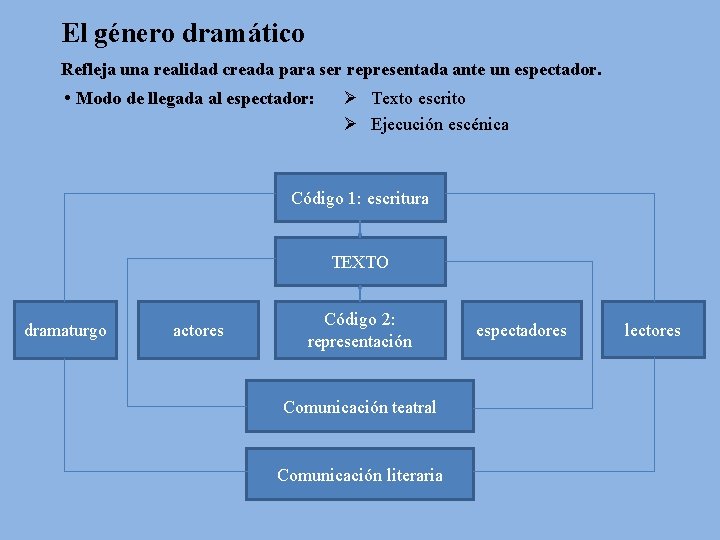 El género dramático

Refleja una realidad creada para ser representada ante un espectador.

• Modo de llegada al espectador:
➢ Texto escrito
➢ Ejecución escénica

Código 1: escritura

TEXTO

dramaturgo

actores

Código 2: representación

espectadores

lectores

Comunicación teatral

Comunicación literaria